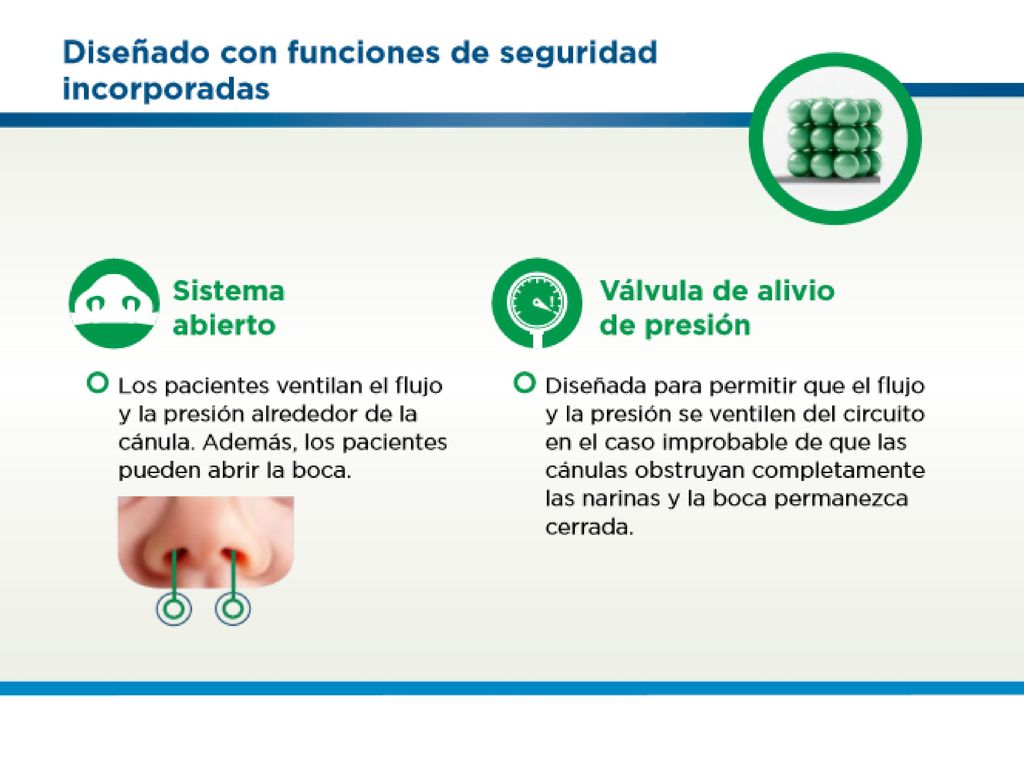 Diseñado con funciones de seguridad incorporadas

Sistema abierto

Los pacientes ventilan el flujo y la presión alrededor de la cánula. Además, los pacientes pueden abrir la boca.

Válvula de alivio de presión

Diseñada para permitir que el flujo y la presión se ventilen del circuito en el caso improbable de que las cánulas obstruyan completamente las narinas y la boca permanezca cerrada.